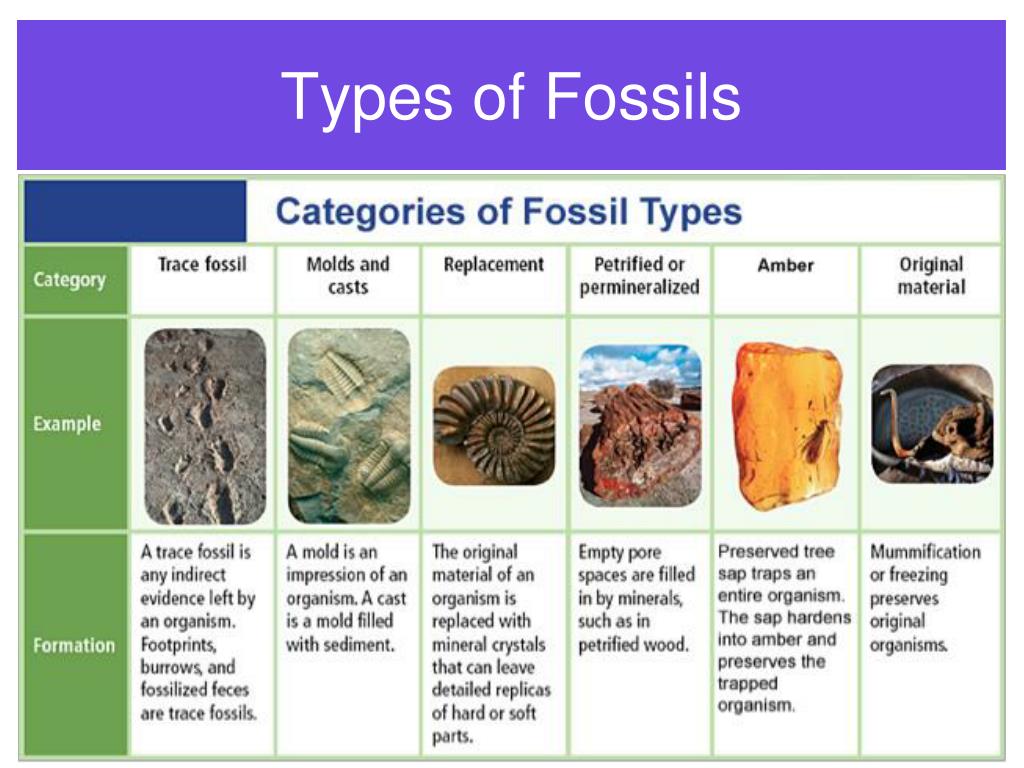 Types of Fossils

Categories of Fossil Types

| Category | Trace fossil | Molds and casts | Replacement | Petrified or permineralized | Amber | Original material |
|---|---|---|---|---|---|---|
| Example | | | | | | |
| Formation | A trace fossil is any indirect evidence left by an organism. Footprints, burrows, and fossilized feces are trace fossils. | A mold is an impression of an organism. A cast is a mold filled with sediment. | The original material of an organism is replaced with mineral crystals that can leave detailed replicas of hard or soft parts. | Empty pore spaces are filled in by minerals, such as in petrified wood. | Preserved tree sap traps an entire organism. The sap hardens into amber and preserves the trapped organism. | Mummification or freezing preserves original organisms. |